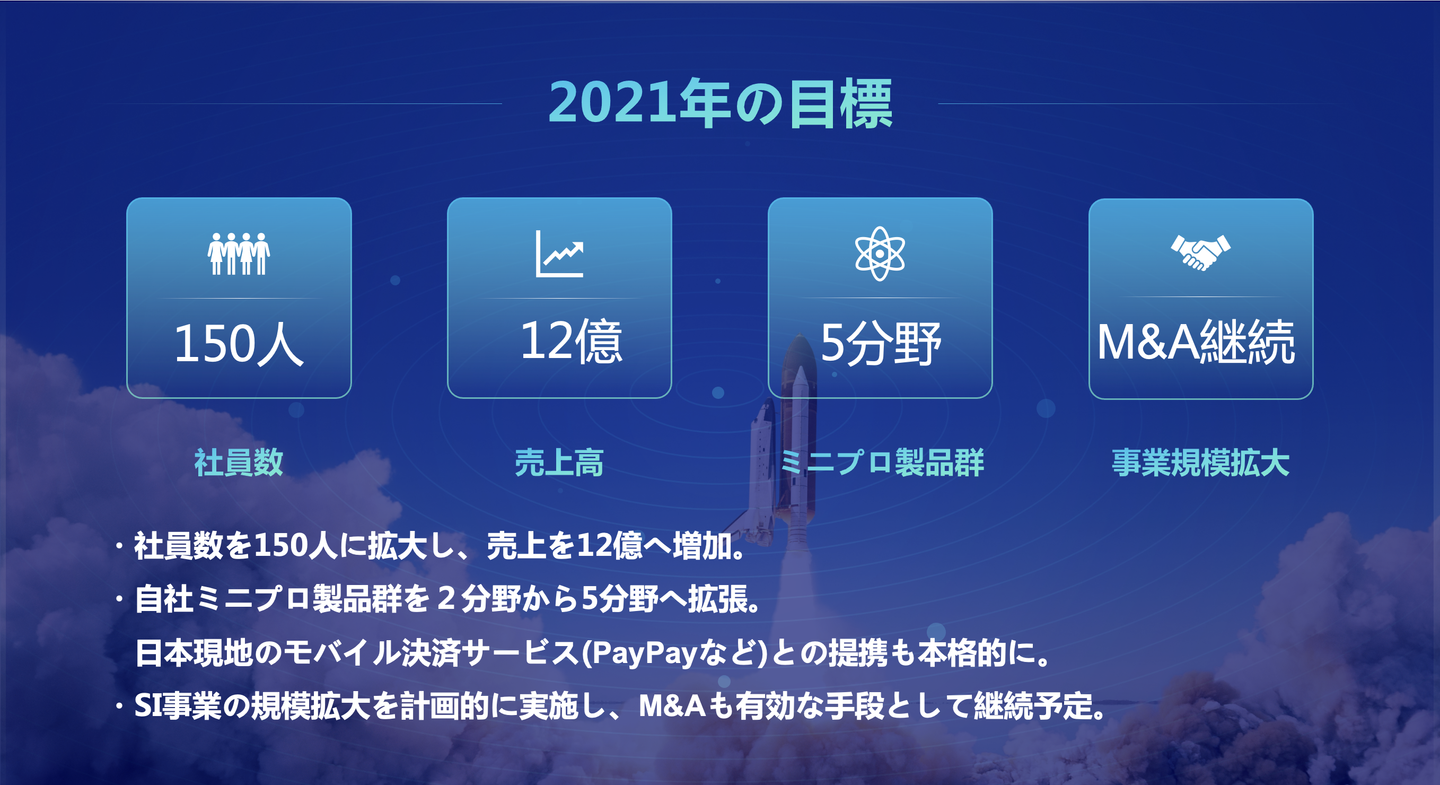 2021年の目標

150人

社員数

12億

売上高

5分野

ミニプロ製品群

M&A継続

事業規模拡大

・社員数を150人に拡大し、売上を12億へ増加。

・自社ミニプロ製品群を２分野から5分野へ拡張。
日本現地のモバイル決済サービス(PayPayなど)との提携も本格的に。

・SI事業の規模拡大を計画的に実施し、M&Aも有効な手段として継続予定。